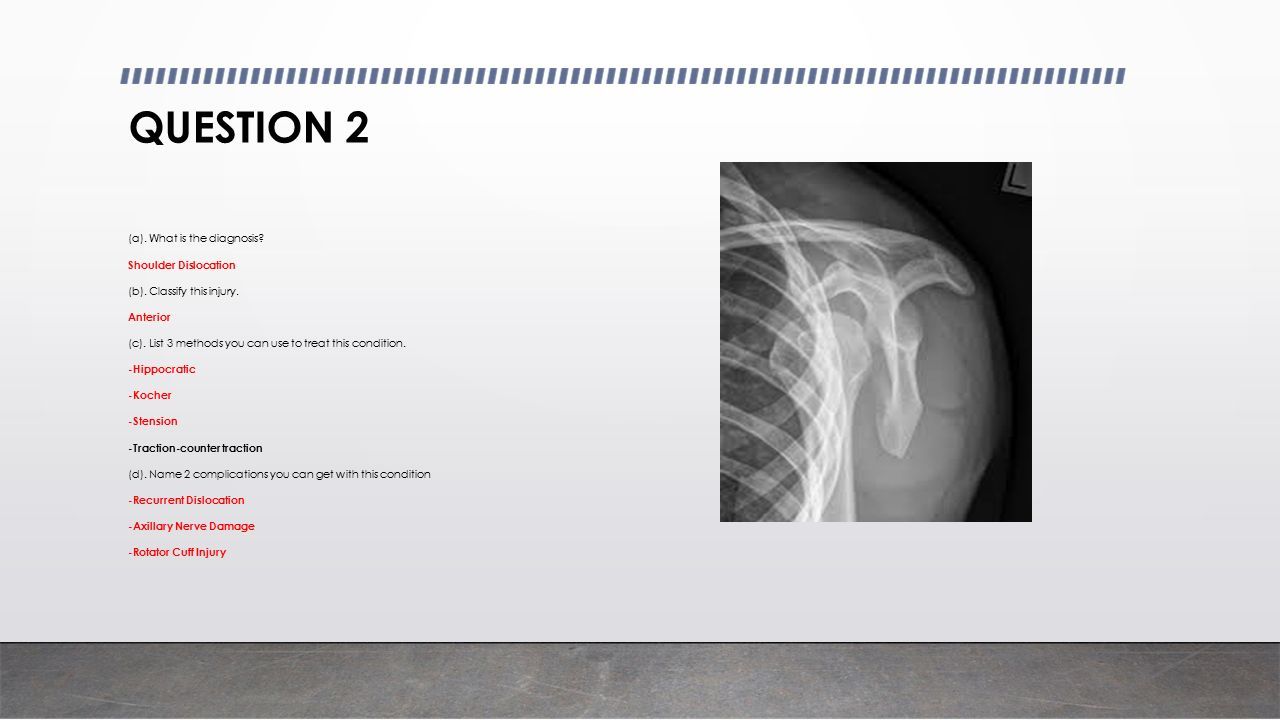 QUESTION 2

(a). What is the diagnosis?

Shoulder Dislocation

(b). Classify this injury.

Anterior

(c). List 3 methods you can use to treat this condition.

-Hippocratic

-Kocher

-Stension

-Traction-counter traction

(d). Name 2 complications you can get with this condition

-Recurrent Dislocation

-Axillary Nerve Damage

-Rotator Cuff Injury